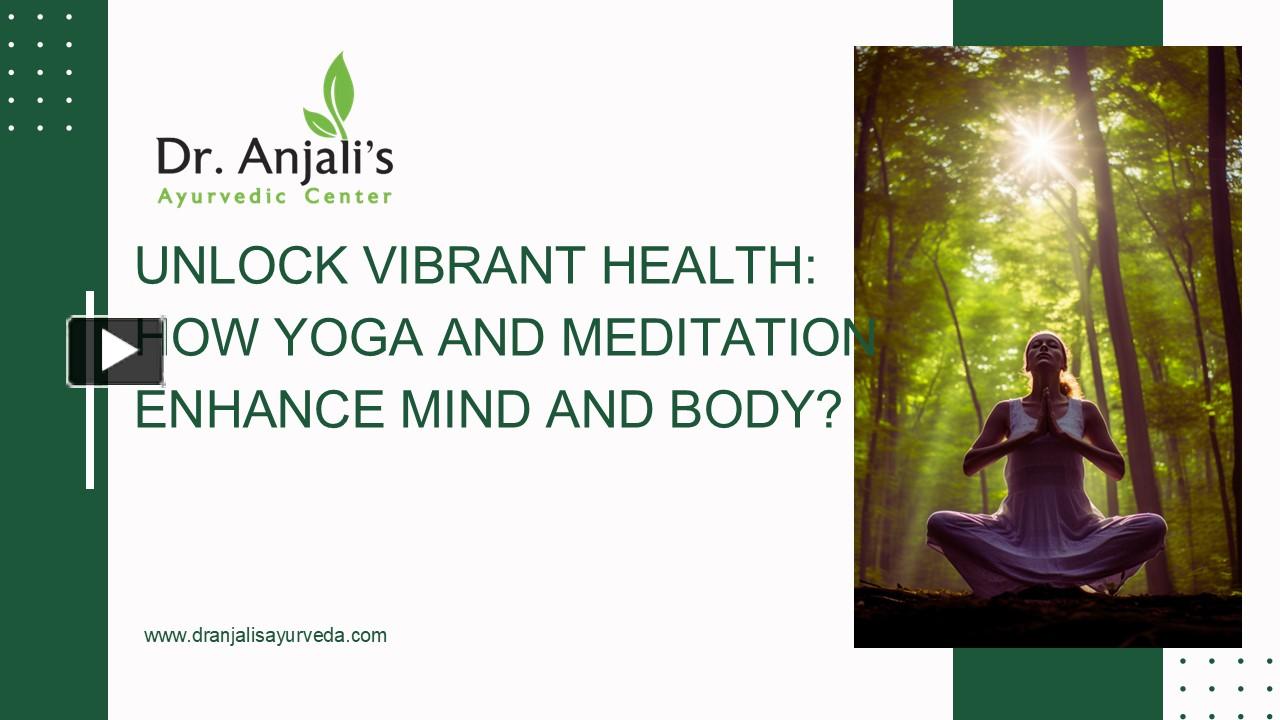 Dr. Anjali's
Ayurvedic Center

UNLOCK VIBRANT HEALTH: HOW YOGA AND MEDITATION ENHANCE MIND AND BODY?

www.dranjalisayurveda.com